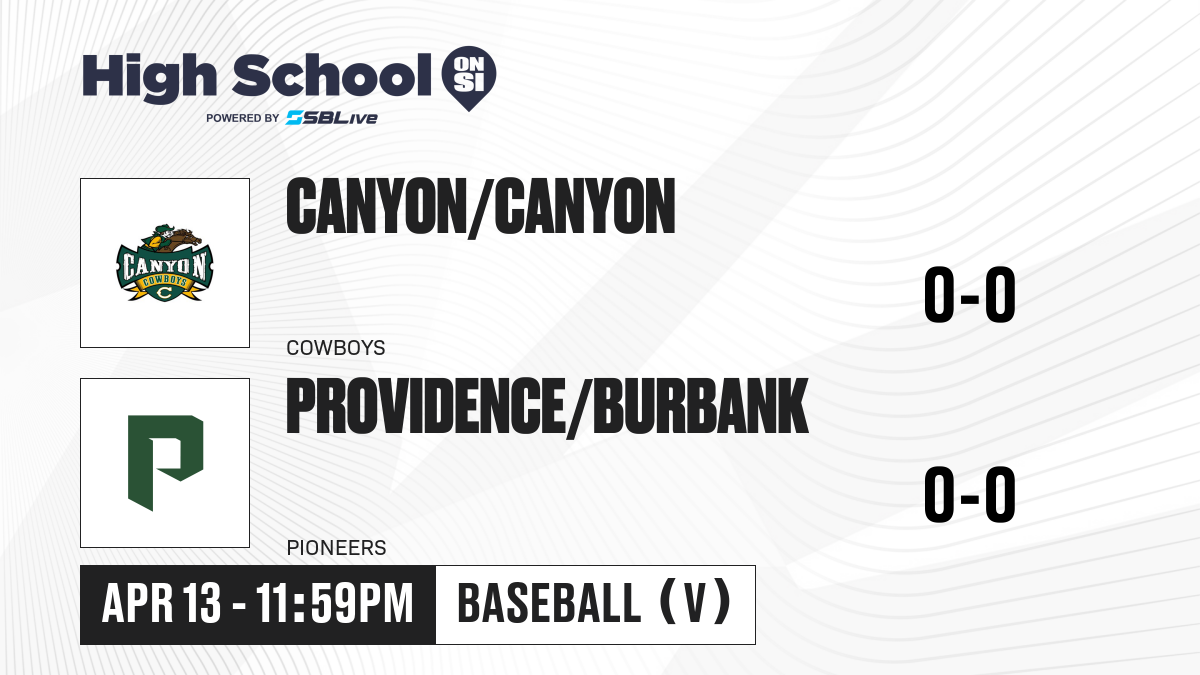 High School ON SI
POWERED BY SBLive

CANYON
COWBOYS
C

CANYON/CANYON

0-0

COWBOYS

P

PROVIDENCE/BURBANK

0-0

PIONEERS

APR 13 - 11:59PM

BASEBALL (V)